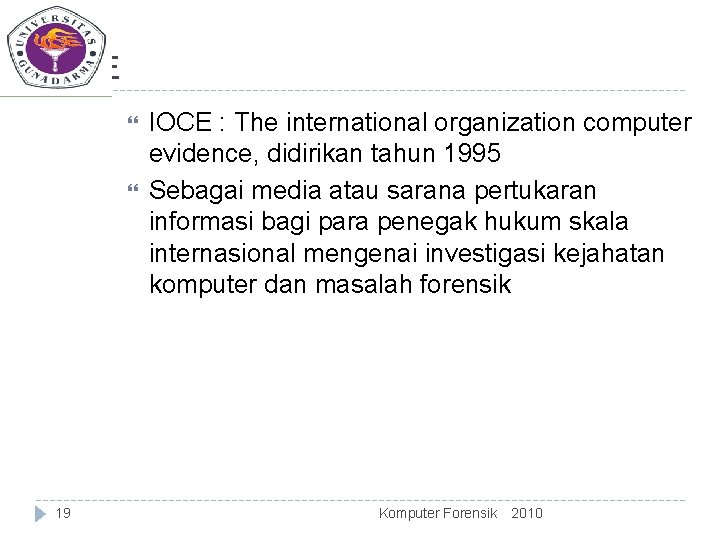 UNIVERSITAS GUNADARMA

IOCE : The international organization computer evidence, didirikan tahun 1995

Sebagai media atau sarana pertukaran informasi bagi para penegak hukum skala internasional mengenai investigasi kejahatan komputer dan masalah forensik

19

Komputer Forensik 2010